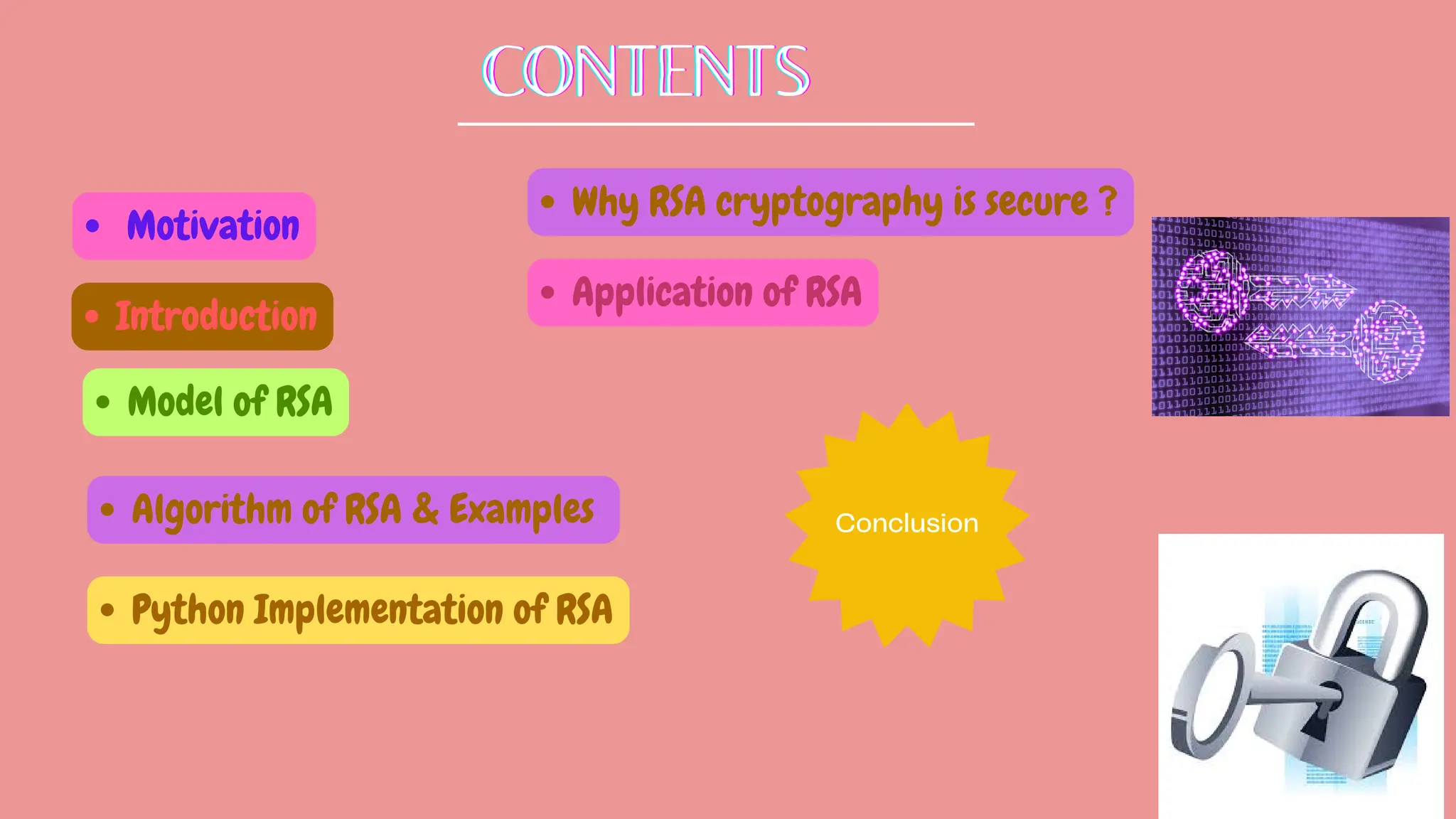 CONTENTS

• Motivation

• Introduction

• Model of RSA

• Algorithm of RSA & Examples

• Python Implementation of RSA

• Why RSA cryptography is secure ?

• Application of RSA

Conclusion